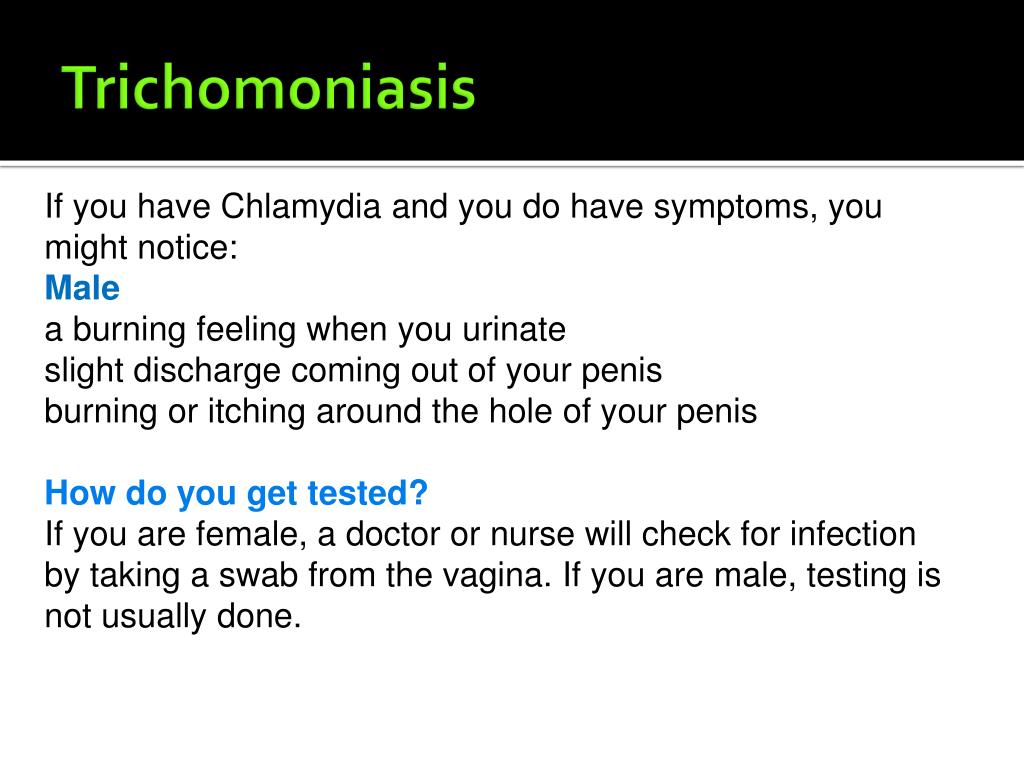 Trichomoniasis

If you have Chlamydia and you do have symptoms, you might notice:
Male
a burning feeling when you urinate
slight discharge coming out of your penis
burning or itching around the hole of your penis

How do you get tested?
If you are female, a doctor or nurse will check for infection by taking a swab from the vagina. If you are male, testing is not usually done.